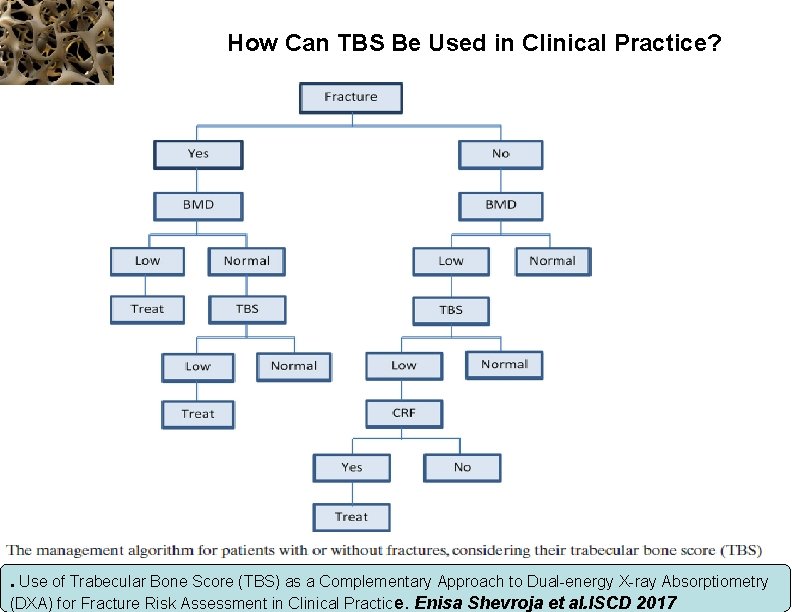 How Can TBS Be Used in Clinical Practice?

Fracture

Yes

No

BMD

BMD

Low

Normal

Low

Normal

Treat

TBS

TBS

Low

Normal

Low

Normal

Treat

CRF

Yes

No

Treat

The management algorithm for patients with or without fractures, considering their trabecular bone score (TBS)

. Use of Trabecular Bone Score (TBS) as a Complementary Approach to Dual-energy X-ray Absorptiometry (DXA) for Fracture Risk Assessment in Clinical Practice. Enisa Shevroja et al.ISCD 2017